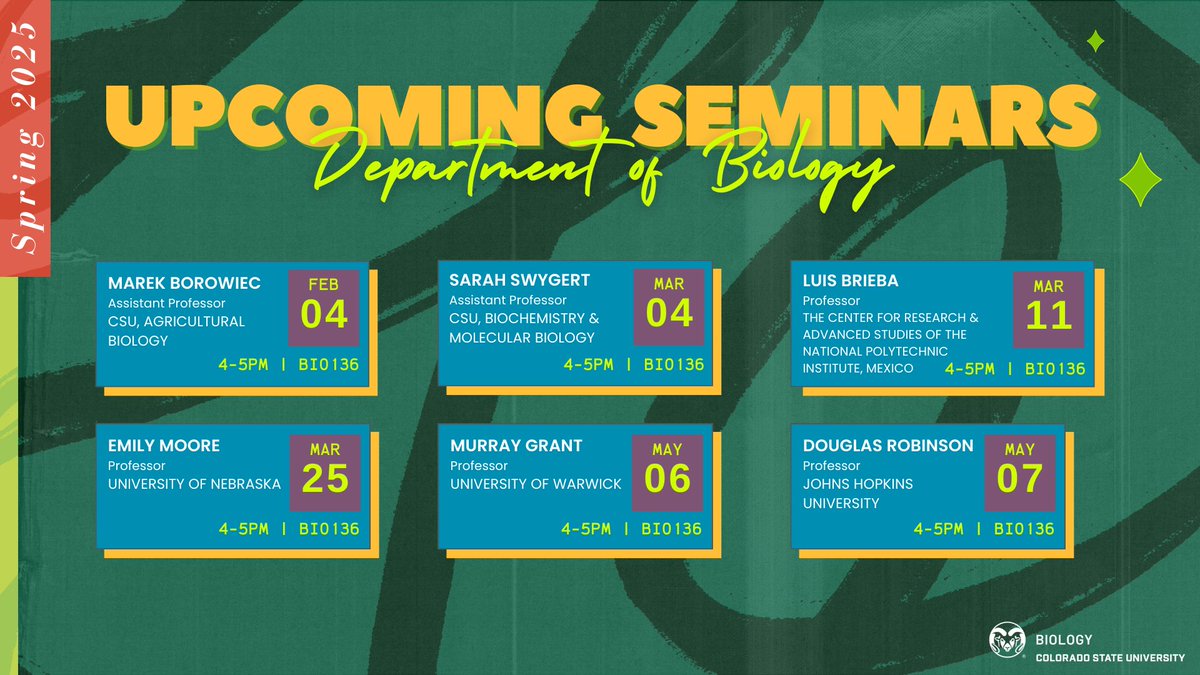 Spring 2025

UPCOMING SEMINARS
Department of Biology

MAREK BOROWIEC
Assistant Professor
CSU, AGRICULTURAL BIOLOGY
FEB 04
4-5PM | BIO136

SARAH SWYGERT
Assistant Professor
CSU, BIOCHEMISTRY & MOLECULAR BIOLOGY
MAR 04
4-5PM | BIO136

LUIS BRIEBA
Professor
THE CENTER FOR RESEARCH & ADVANCED STUDIES OF THE NATIONAL POLYTECHNIC INSTITUTE, MEXICO
MAR 11
4-5PM | BIO136

EMILY MOORE
Professor
UNIVERSITY OF NEBRASKA
MAR 25
4-5PM | BIO136

MURRAY GRANT
Professor
UNIVERSITY OF WARWICK
MAY 06
4-5PM | BIO136

DOUGLAS ROBINSON
Professor
JOHNS HOPKINS UNIVERSITY
MAY 07
4-5PM | BIO136

BIOLOGY
COLORADO STATE UNIVERSITY